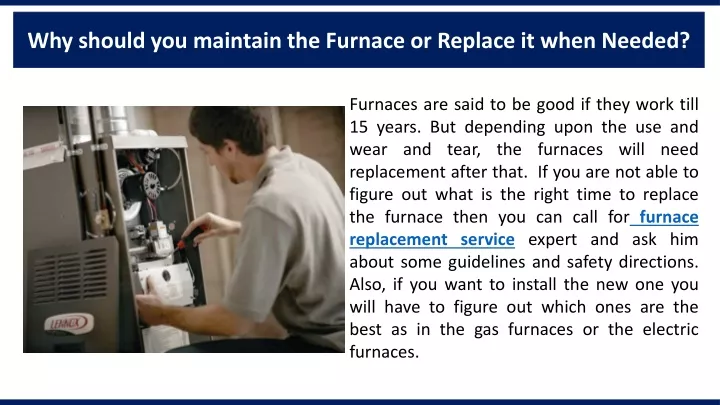 Why should you maintain the Furnace or Replace it when Needed?

LENNOX

Furnaces are said to be good if they work till 15 years. But depending upon the use and wear and tear, the furnaces will need replacement after that. If you are not able to figure out what is the right time to replace the furnace then you can call for furnace replacement service expert and ask him about some guidelines and safety directions. Also, if you want to install the new one you will have to figure out which ones are the best as in the gas furnaces or the electric furnaces.